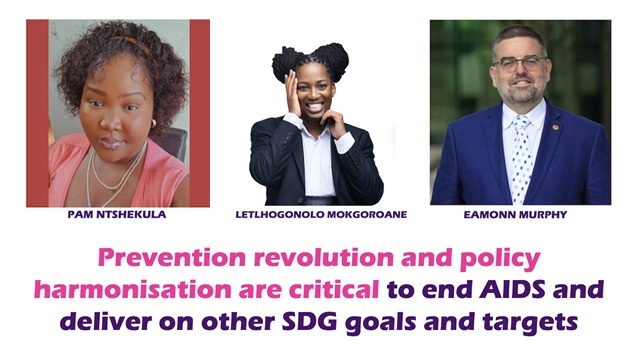 PAM NTSHEKULA

LETLHOGONOLO MOKGOROANE

EAMONN MURPHY

Prevention revolution and policy harmonisation are critical to end AIDS and deliver on other SDG goals and targets